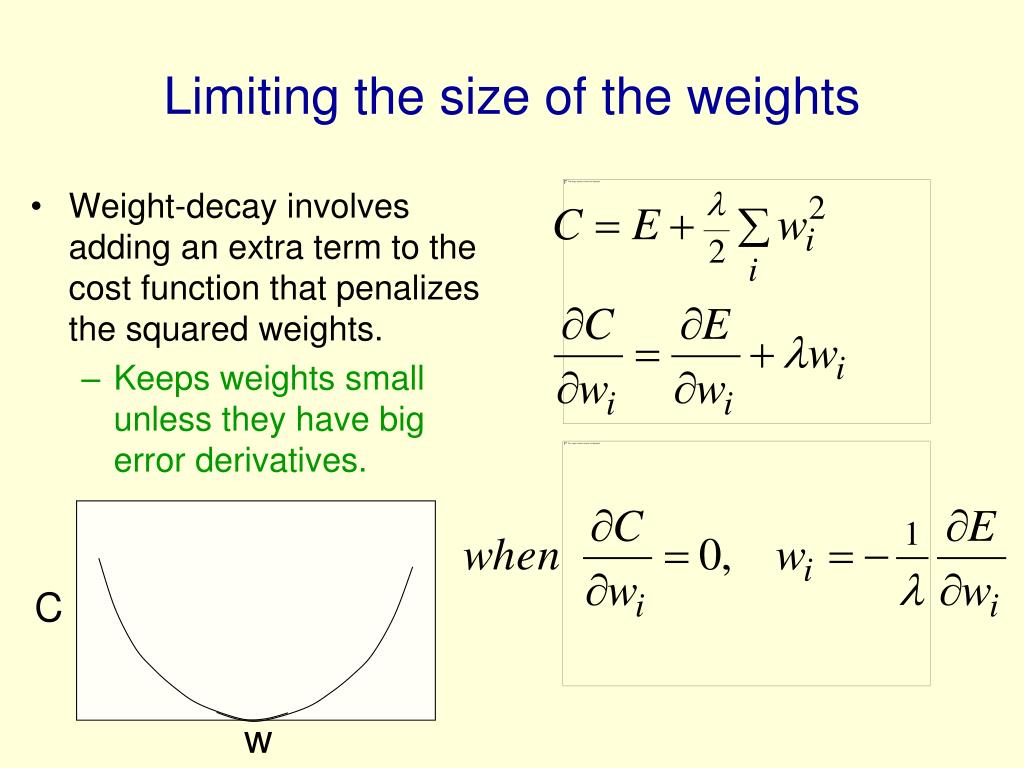 Limiting the size of the weights

• Weight-decay involves adding an extra term to the cost function that penalizes the squared weights.
– Keeps weights small unless they have big error derivatives.

$C = E + \frac{\lambda}{2} \sum_i w_i^2$

$\frac{\partial C}{\partial w_i} = \frac{\partial E}{\partial w_i} + \lambda w_i$

$when \ \frac{\partial C}{\partial w_i} = 0, \quad w_i = -\frac{1}{\lambda} \frac{\partial E}{\partial w_i}$

C

w